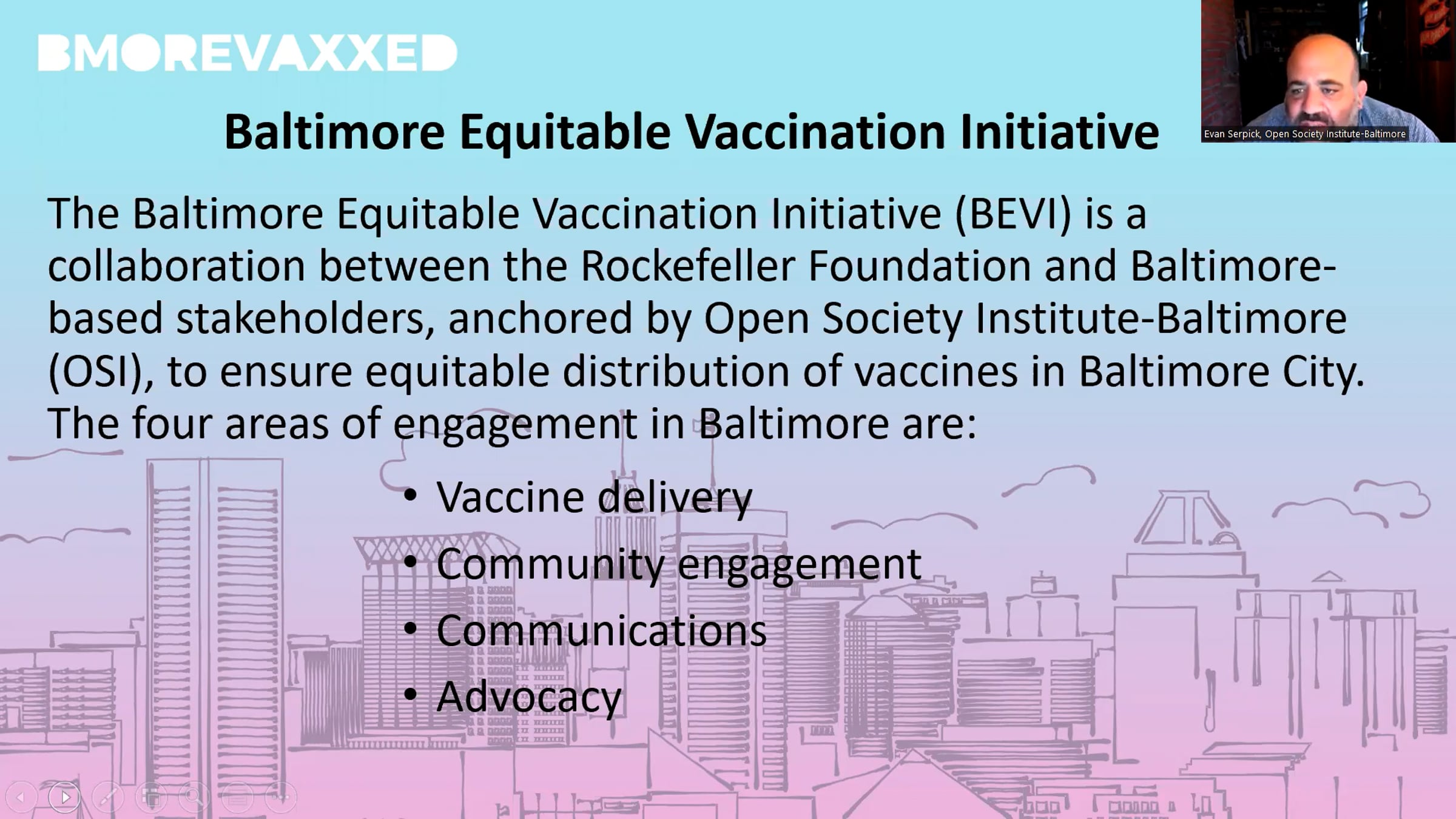 BMOREVAXXED

Evan Serpick, Open Society Institute-Baltimore

Baltimore Equitable Vaccination Initiative

The Baltimore Equitable Vaccination Initiative (BEVI) is a collaboration between the Rockefeller Foundation and Baltimore-based stakeholders, anchored by Open Society Institute-Baltimore (OSI), to ensure equitable distribution of vaccines in Baltimore City. The four areas of engagement in Baltimore are:

• Vaccine delivery
• Community engagement
• Communications
• Advocacy